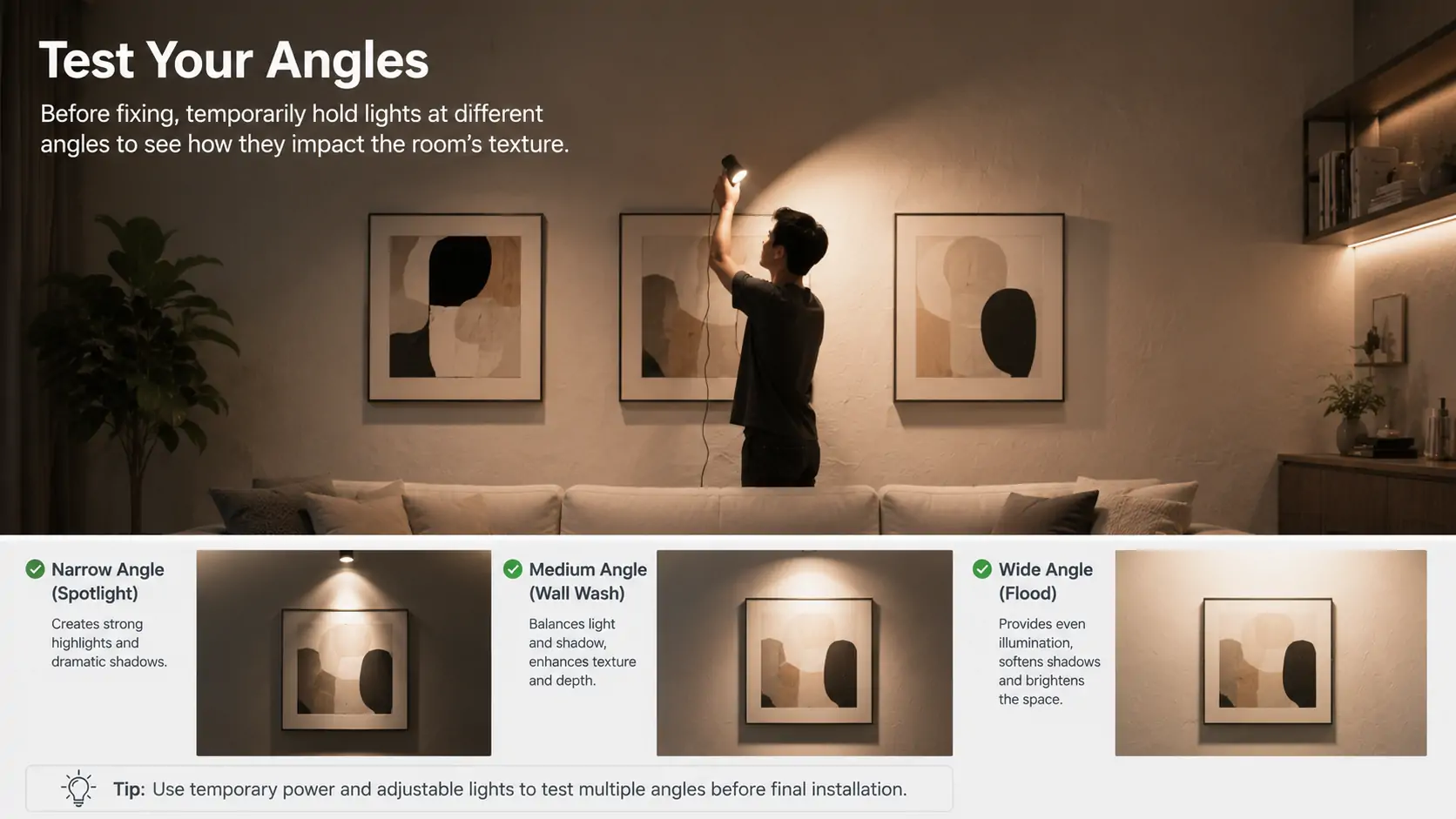 Test Your Angles

Before fixing, temporarily hold lights at different angles to see how they impact the room's texture.

Narrow Angle (Spotlight)

Creates strong highlights and dramatic shadows.

Medium Angle (Wall Wash)

Balances light and shadow, enhances texture and depth.

Wide Angle (Flood)

Provides even illumination, softens shadows and brightens the space.

Tip: Use temporary power and adjustable lights to test multiple angles before final installation.